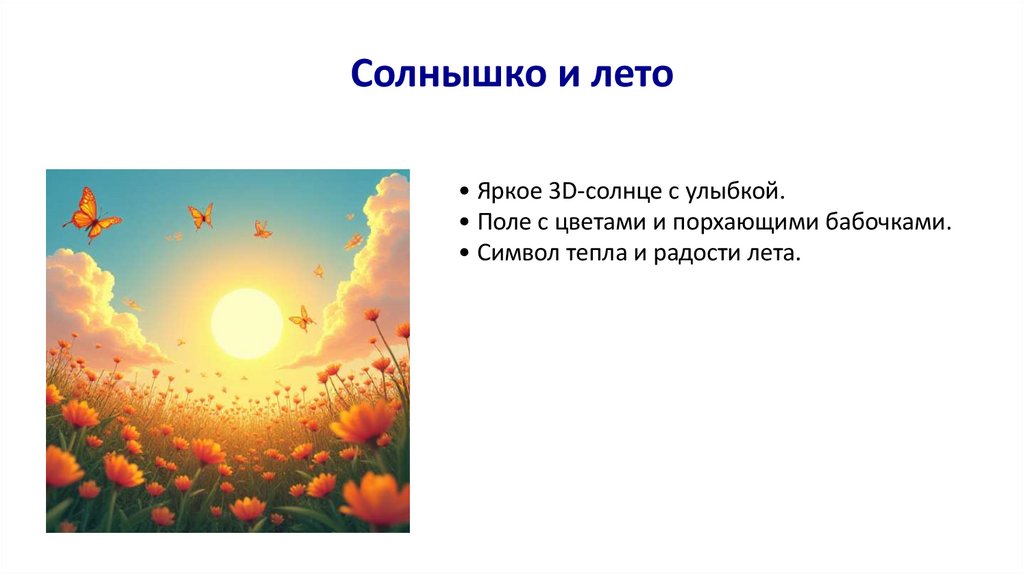 Солнышко и лето

• Яркое 3D-солнце с улыбкой.
• Поле с цветами и порхающими бабочками.
• Символ тепла и радости лета.